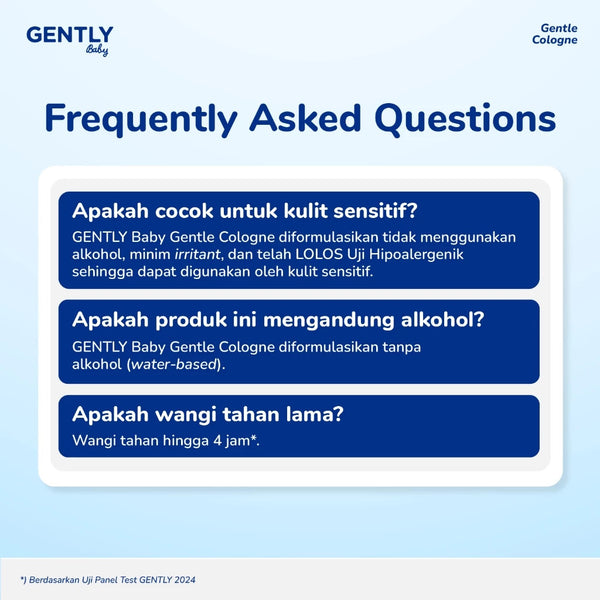 GENTLY Baby

Gentle Cologne

Frequently Asked Questions

Apakah cocok untuk kulit sensitif?

GENTLY Baby Gentle Cologne diformulasikan tidak menggunakan alkohol, minim irritant, dan telah LOLOS Uji Hipoalergenik sehingga dapat digunakan oleh kulit sensitif.

Apakah produk ini mengandung alkohol?

GENTLY Baby Gentle Cologne diformulasikan tanpa alkohol (water-based).

Apakah wangi tahan lama?

Wangi tahan hingga 4 jam*.

*) Berdasarkan Uji Panel Test GENTLY 2024